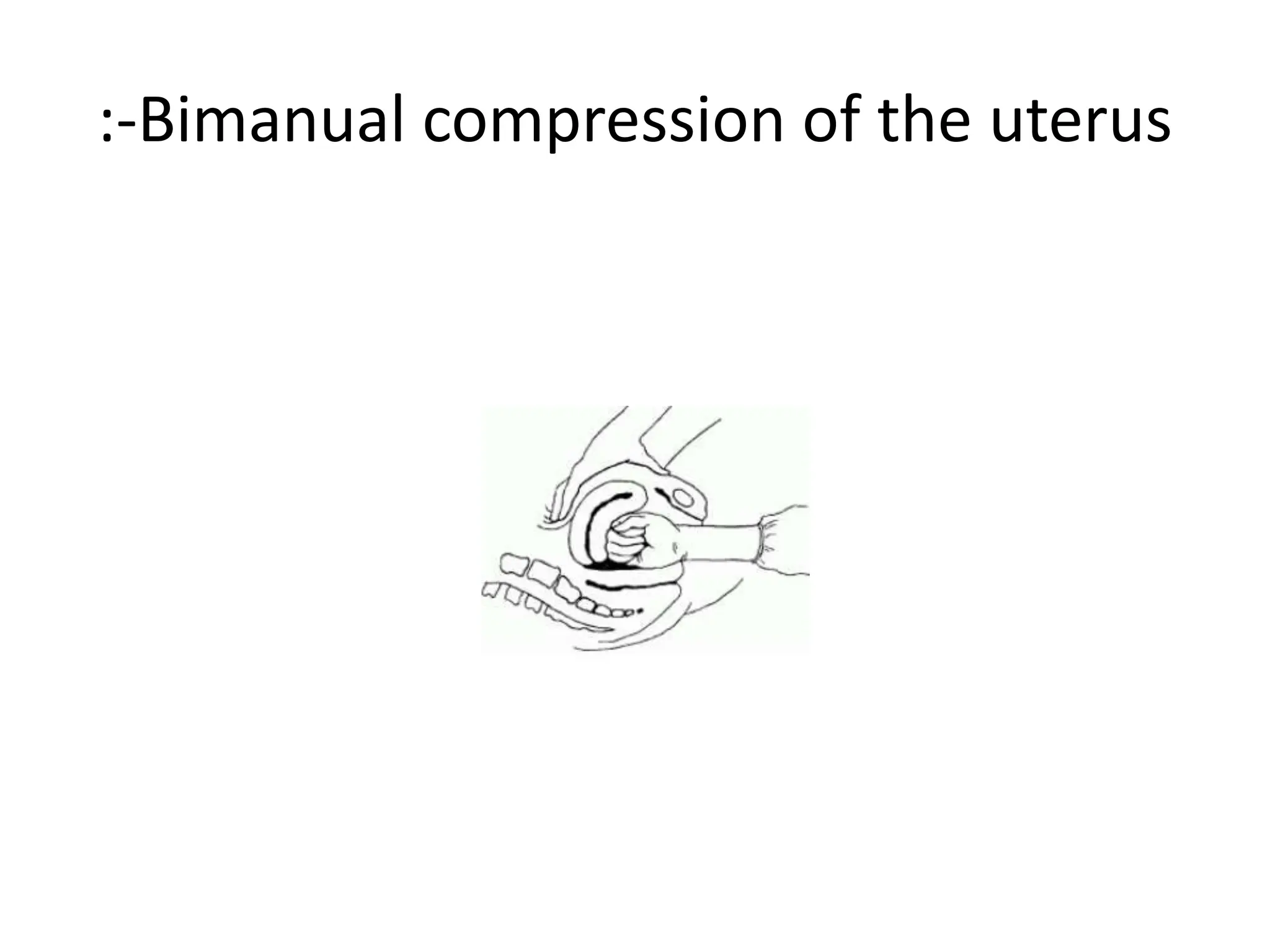 :-Bimanual compression of the uterus